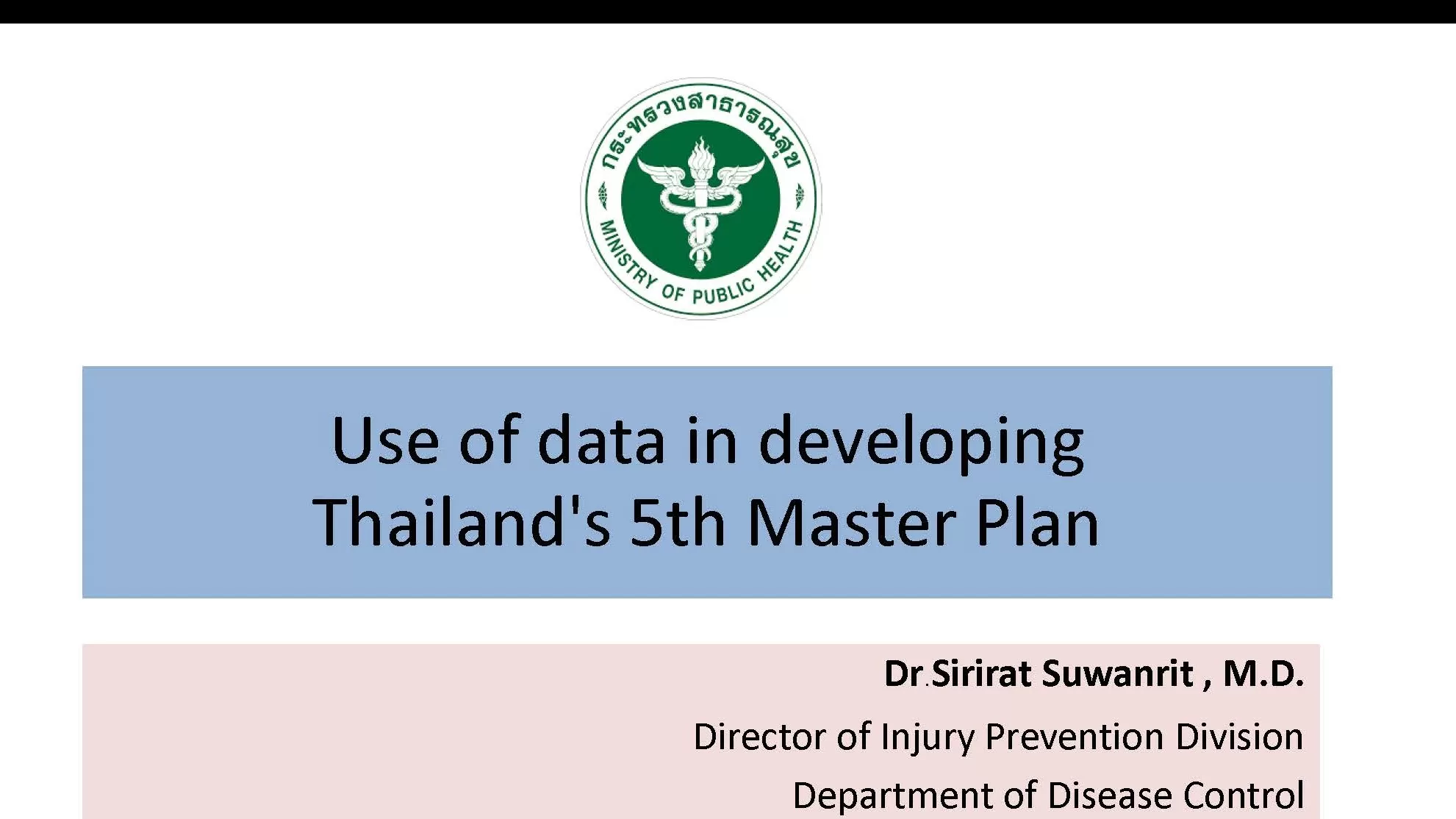 กระทรวงสาธารณสุข
MINISTRY OF PUBLIC HEALTH

Use of data in developing Thailand's 5th Master Plan

Dr.Sirirat Suwanrit , M.D.

Director of Injury Prevention Division

Department of Disease Control